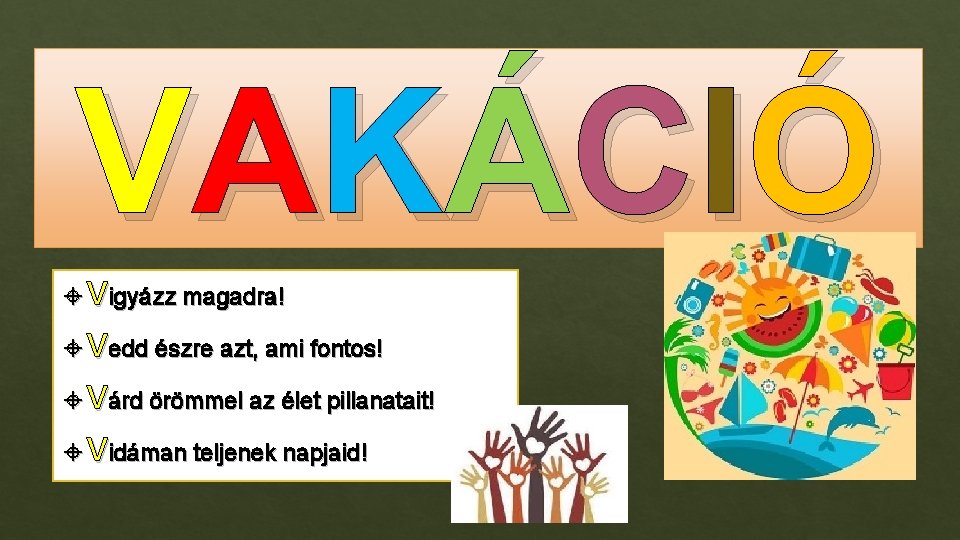 VAKÁCIÓ

Vigyázz magadra!

Vedd észre azt, ami fontos!

Várd örömmel az élet pillanatait!

Vidáman teljenek napjaid!